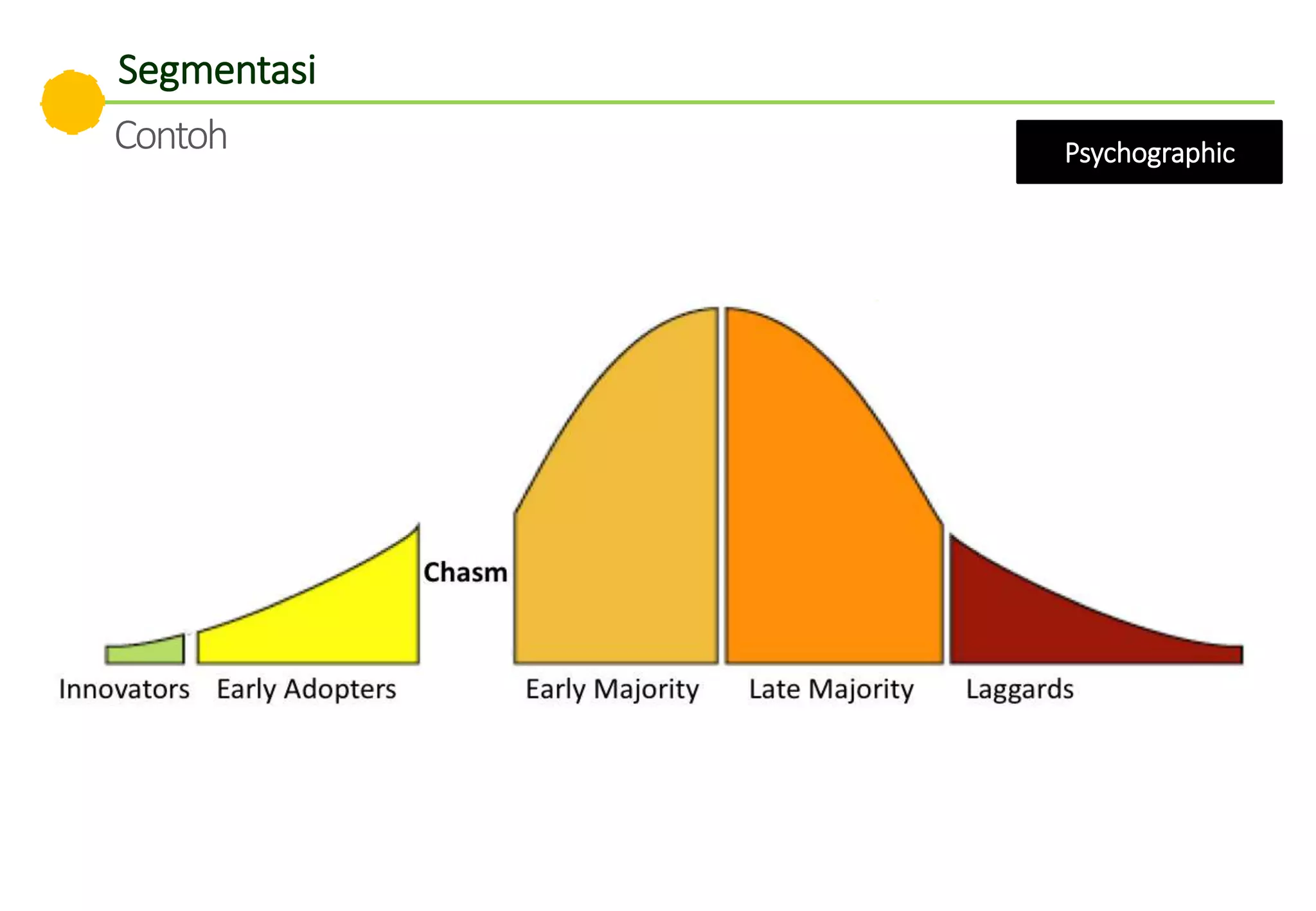 Segmentasi

Contoh

Psychographic

Chasm

Innovators Early Adopters Early Majority Late Majority Laggards